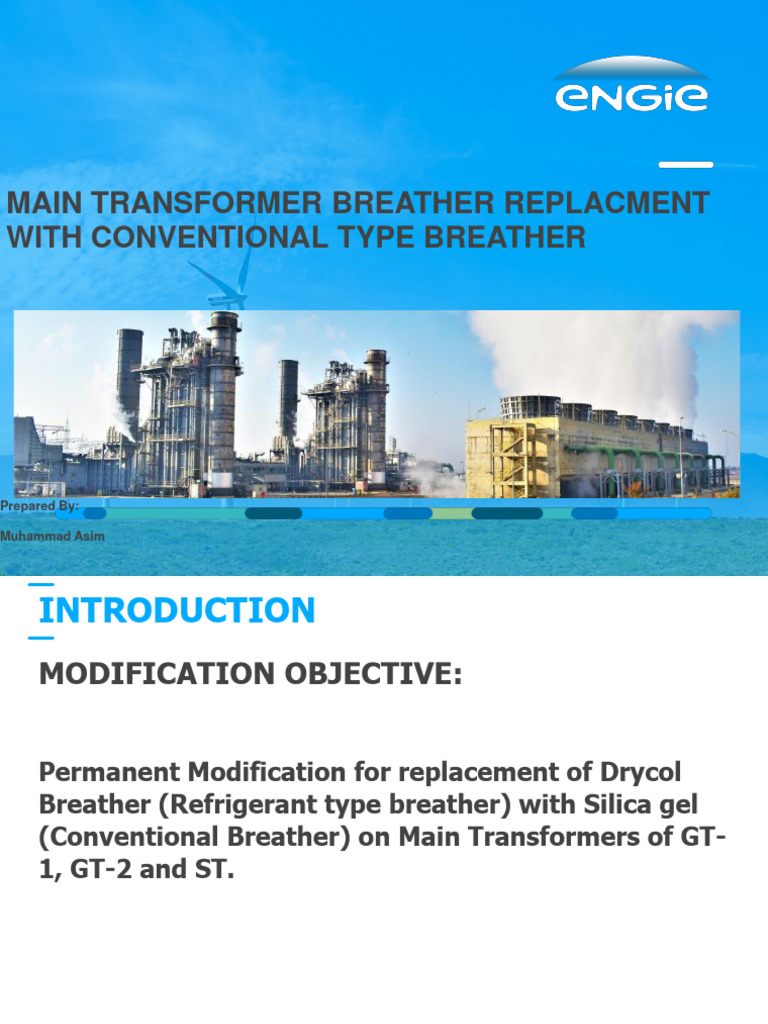 ENGIE

MAIN TRANSFORMER BREATHER REPLACMENT WITH CONVENTIONAL TYPE BREATHER

Prepared By:

Muhammad Asim

INTRODUCTION

MODIFICATION OBJECTIVE:

Permanent Modification for replacement of Drycol Breather (Refrigerant type breather) with Silica gel (Conventional Breather) on Main Transformers of GT-1, GT-2 and ST.